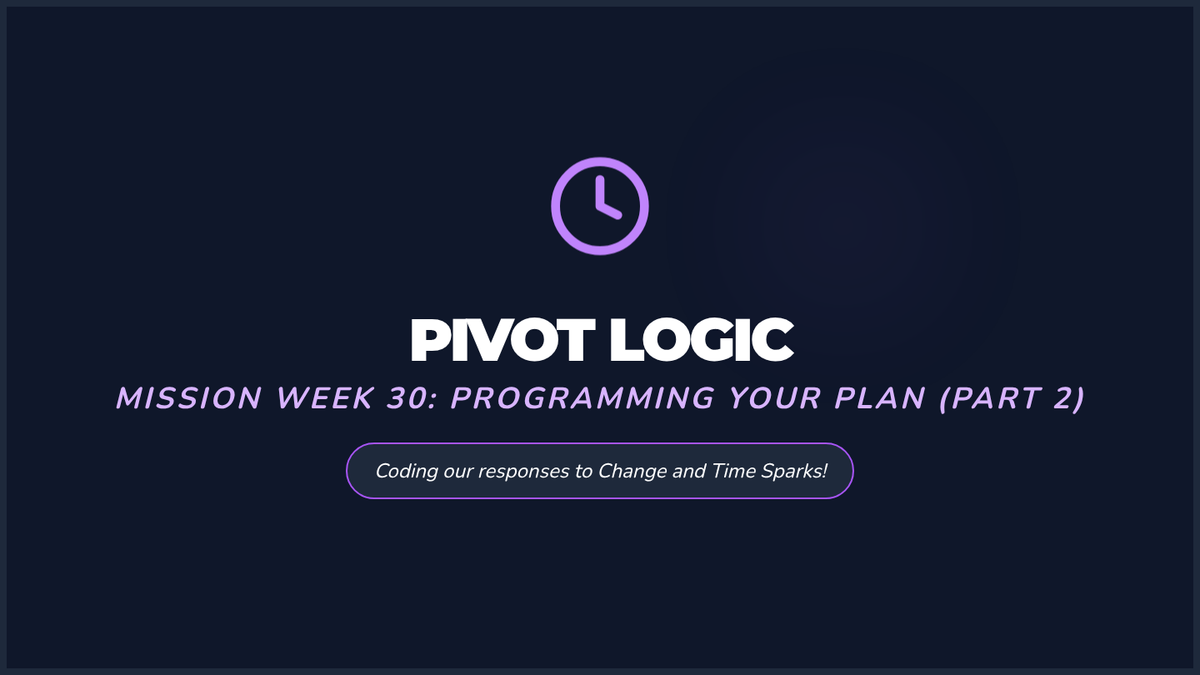 PIVOT LOGIC

MISSION WEEK 30: PROGRAMMING YOUR PLAN (PART 2)

Coding our responses to Change and Time Sparks!